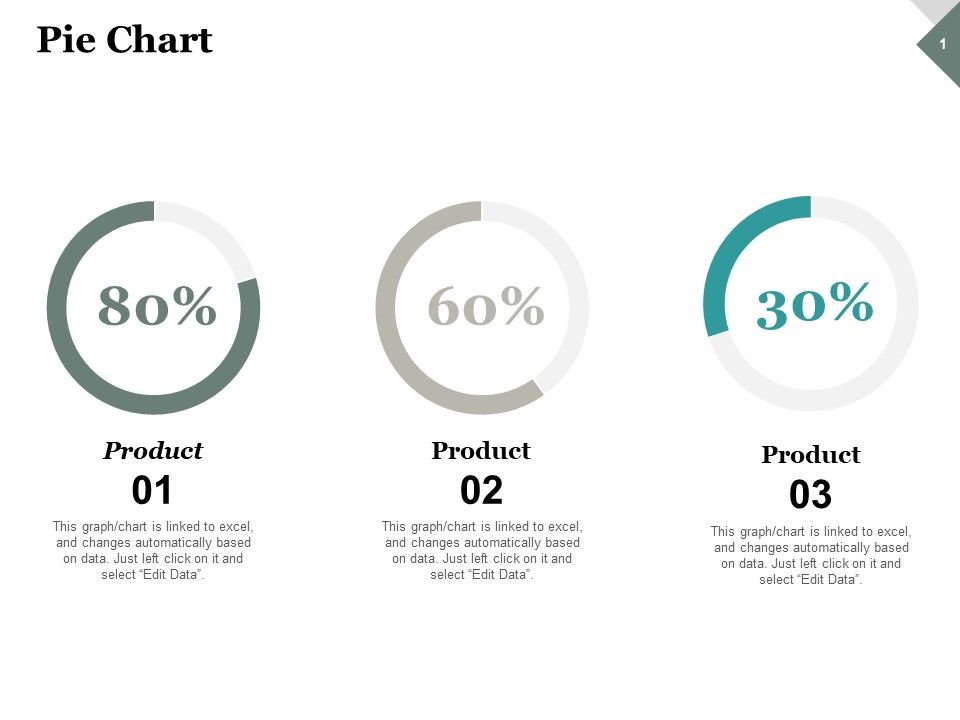 Pie Chart

1

80%

Product
01

This graph/chart is linked to excel, and changes automatically based on data. Just left click on it and select “Edit Data”.

60%

Product
02

This graph/chart is linked to excel, and changes automatically based on data. Just left click on it and select “Edit Data”.

30%

Product
03

This graph/chart is linked to excel, and changes automatically based on data. Just left click on it and select “Edit Data”.